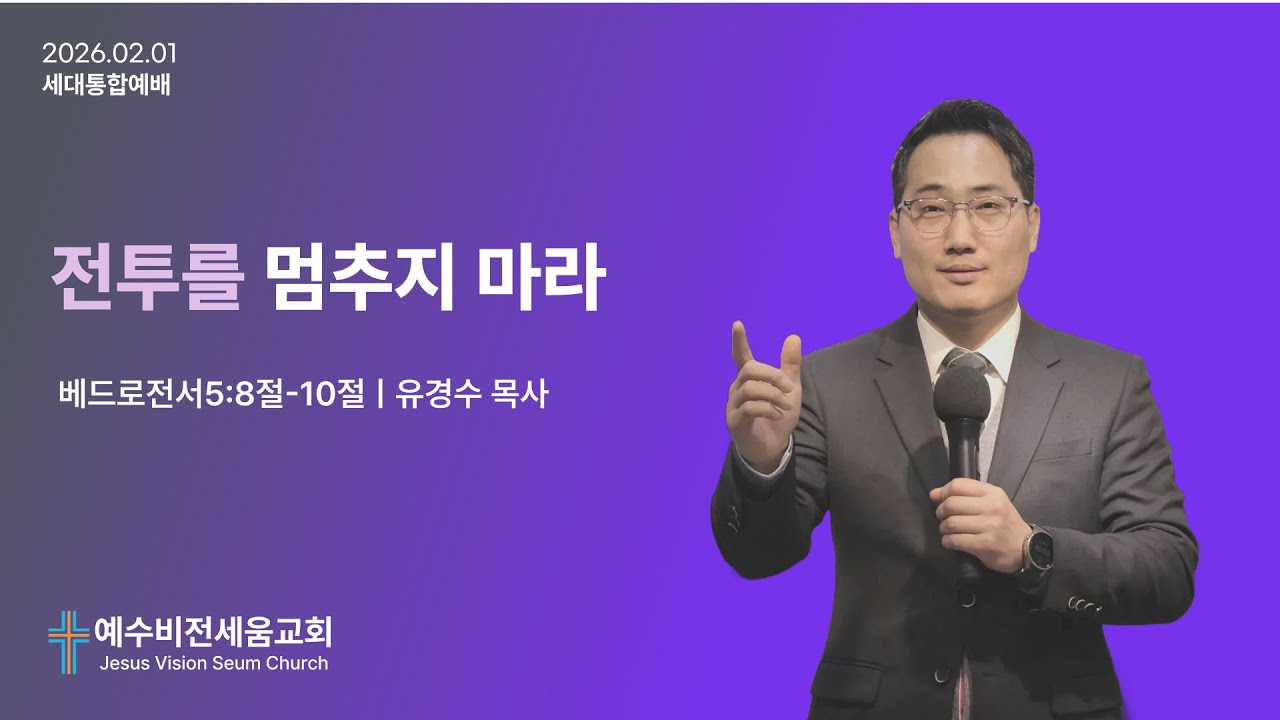 2026.02.01
세대통합예배

전투를 멈추지 마라

베드로전서5:8절-10절 | 유경수 목사

예수비전세움교회
Jesus Vision Seum Church